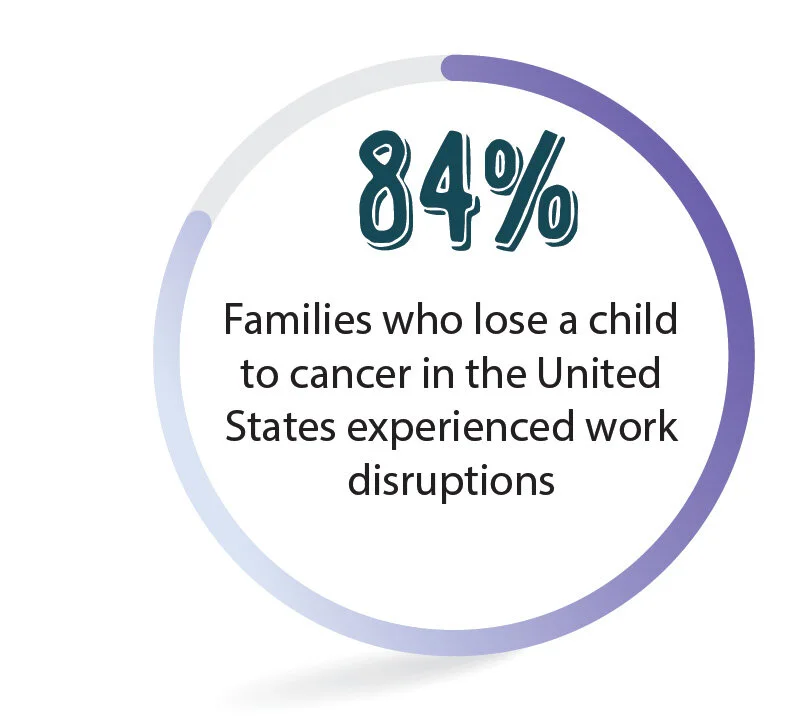 84%

Families who lose a child to cancer in the United States experienced work disruptions